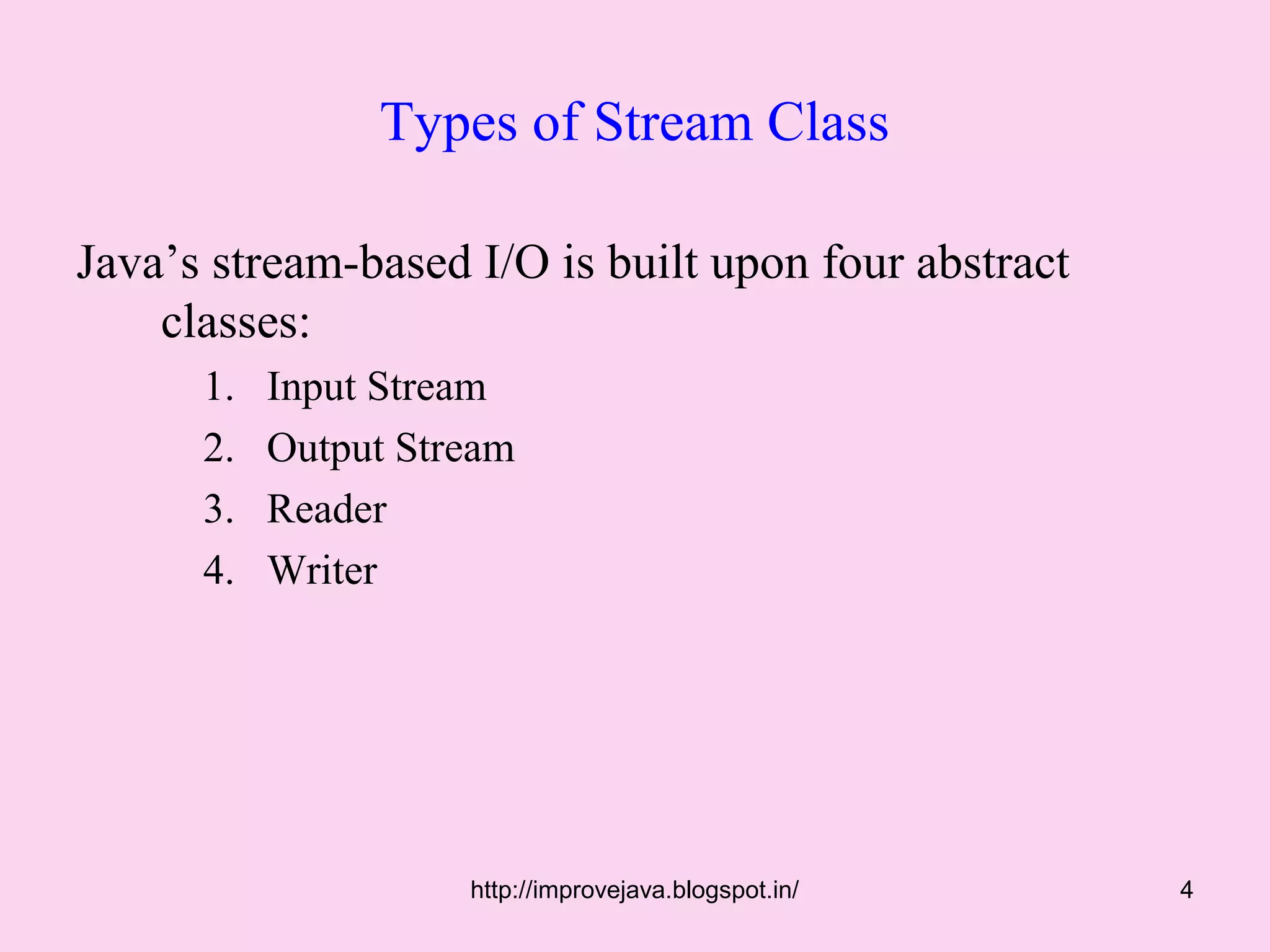 Types of Stream Class

Java’s stream-based I/O is built upon four abstract classes:

1. Input Stream
2. Output Stream
3. Reader
4. Writer

http://improvejava.blogspot.in/

4